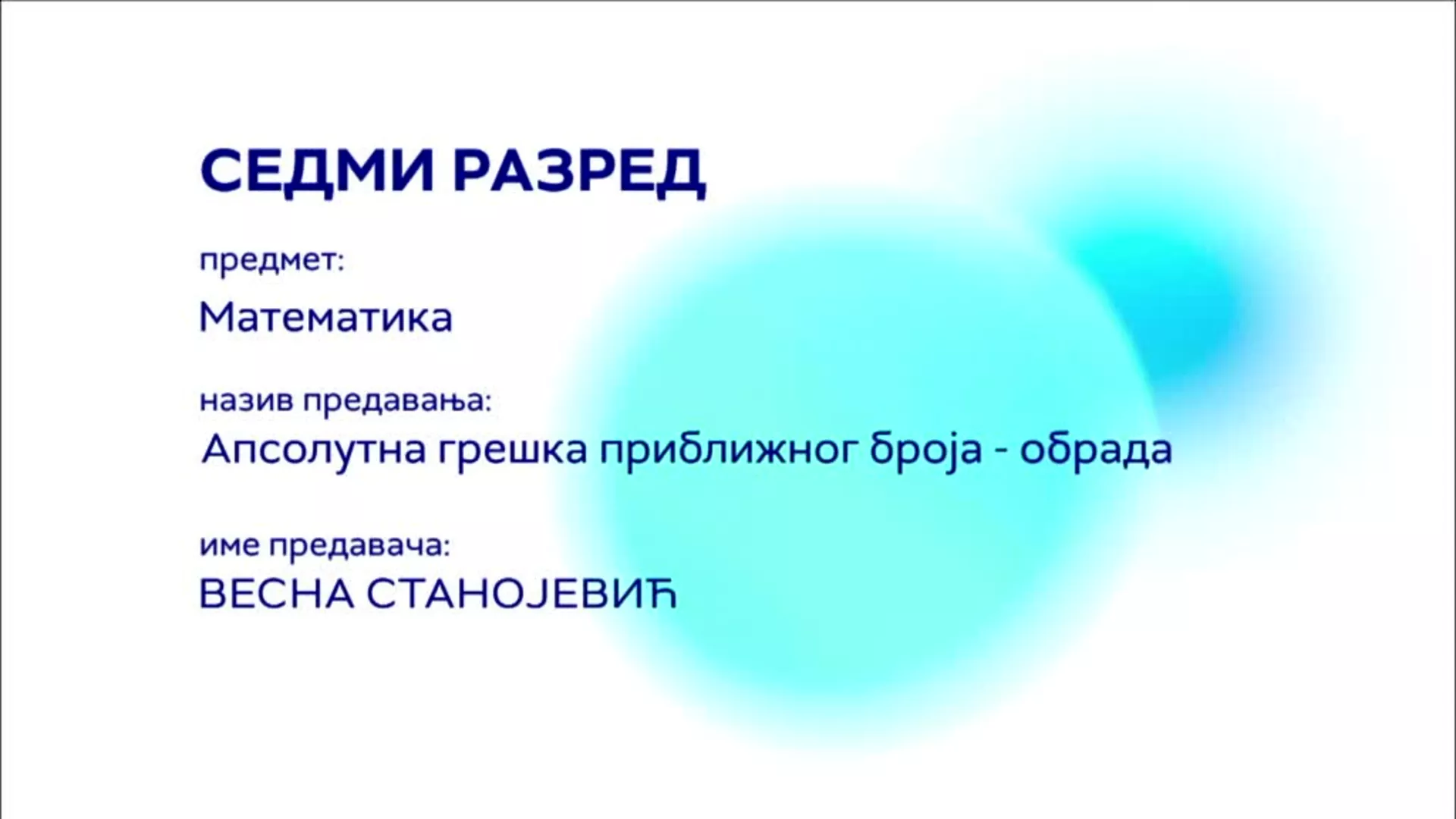 СЕДМИ РАЗРЕД

предмет:

Математика

назив предавања:

Апсолутна грешка приближног броја - обрада

име предавача:

ВЕСНА СТАНОЈЕВИЋ